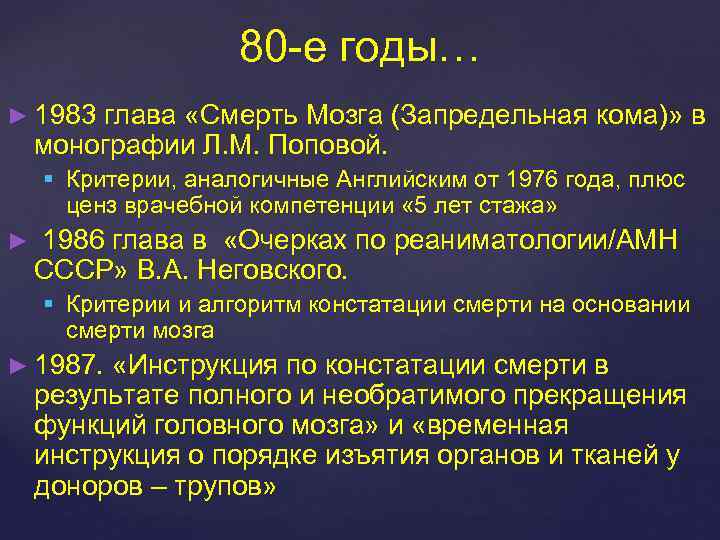 80-е годы…

► 1983 глава «Смерть Мозга (Запредельная кома)» в монографии Л.М. Поповой.

▪ Критерии, аналогичные Английским от 1976 года, плюс ценз врачебной компетенции «5 лет стажа»

► 1986 глава в «Очерках по реаниматологии/АМН СССР» В.А. Неговского.

▪ Критерии и алгоритм констатации смерти на основании смерти мозга

► 1987. «Инструкция по констатации смерти в результате полного и необратимого прекращения функций головного мозга» и «временная инструкция о порядке изъятия органов и тканей у доноров – трупов»